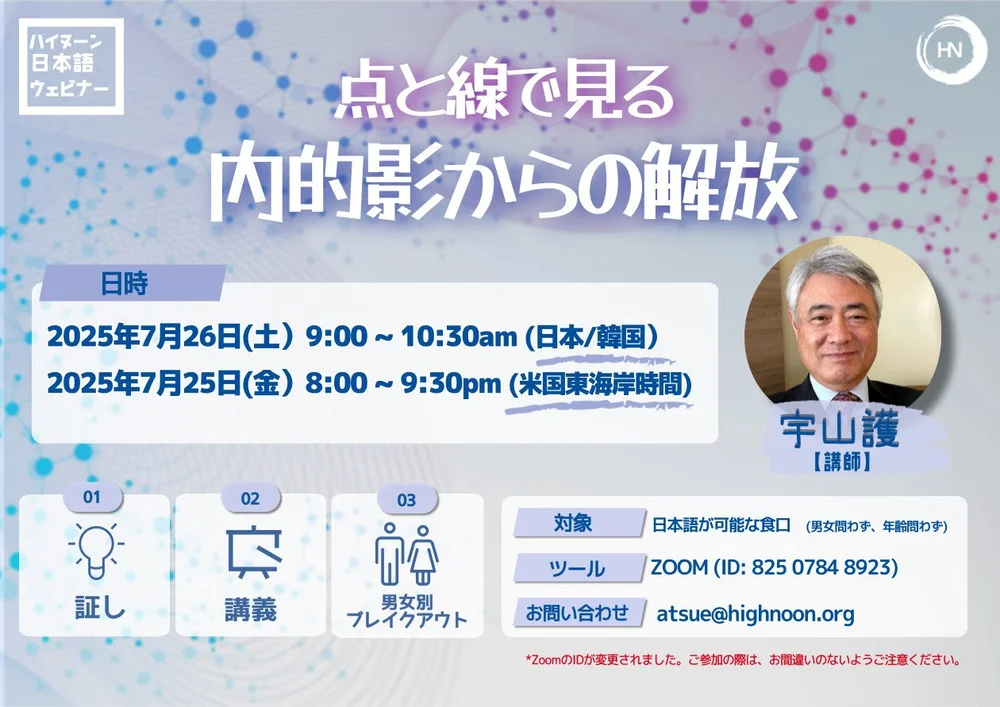 ハイヌーン
日本語
ウェビナー

HN

点と線で見る
内的影からの解放

日時
2025年7月26日(土) 9:00 ~ 10:30am (日本/韓国)
2025年7月25日(金) 8:00 ~ 9:30pm (米国東海岸時間)

宇山護
【講師】

01
証し

02
講義

03
男女別
ブレイクアウト

対象
日本語が可能な食口 (男女問わず、年齢問わず)

ツール
ZOOM (ID: 825 0784 8923)

お問い合わせ
atsue@highnoon.org

*ZoomのIDが変更されました。ご参加の際は、お間違いのないようご注意ください。